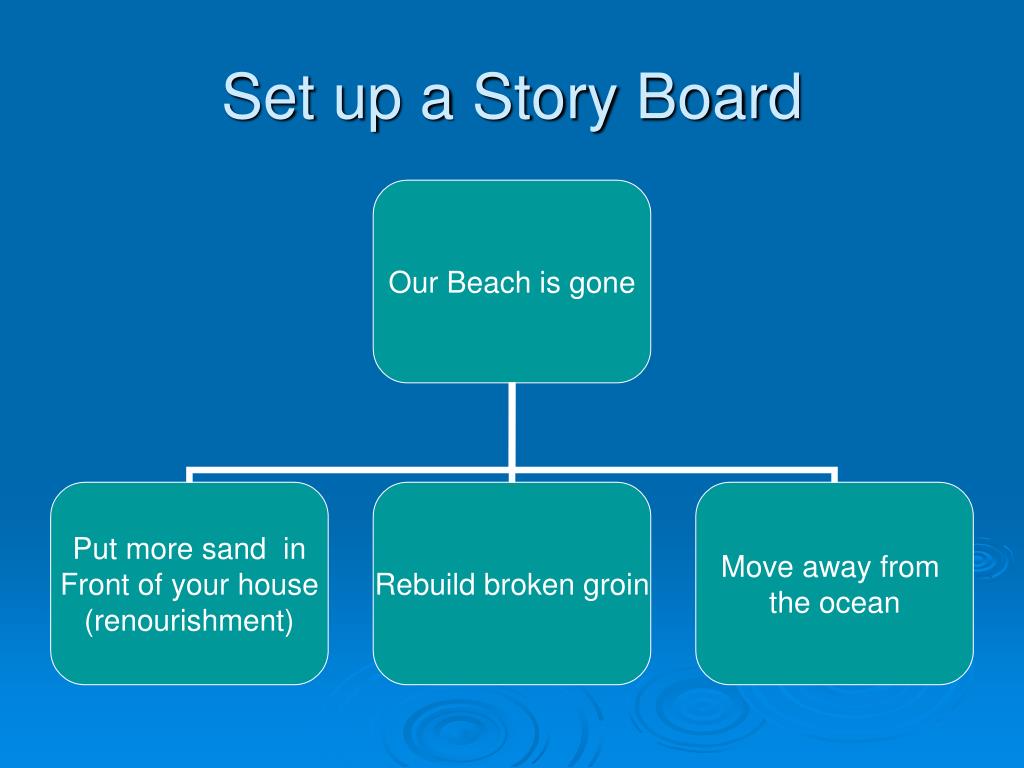 Set up a Story Board

Our Beach is gone

Put more sand in Front of your house (renourishment)

Rebuild broken groin

Move away from the ocean